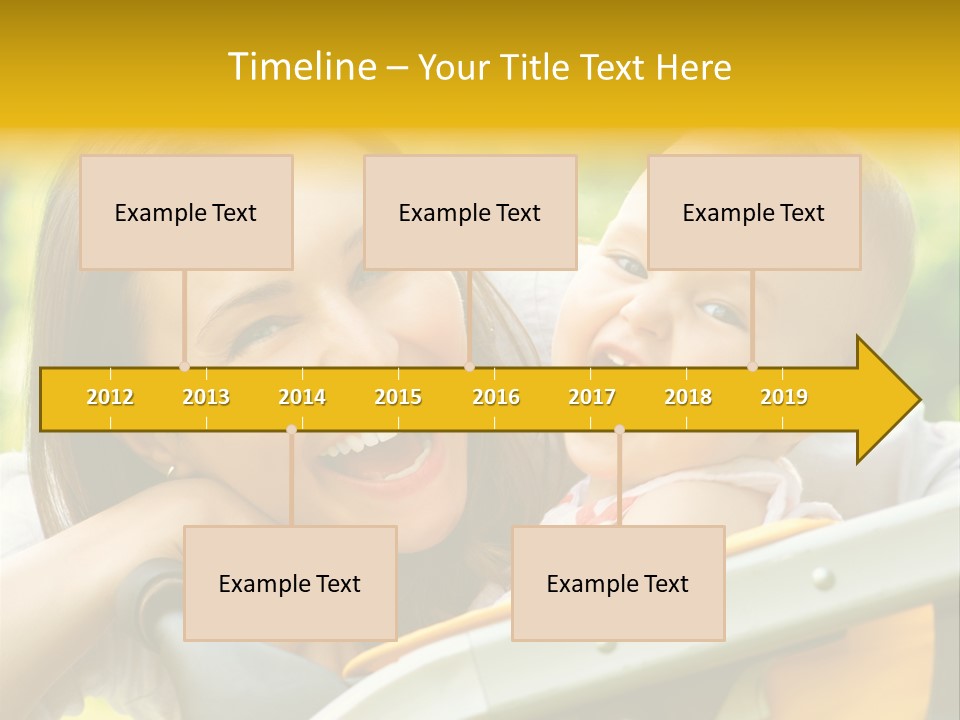 Timeline – Your Title Text Here

Example Text

Example Text

Example Text

2012 2013 2014 2015 2016 2017 2018 2019

Example Text

Example Text